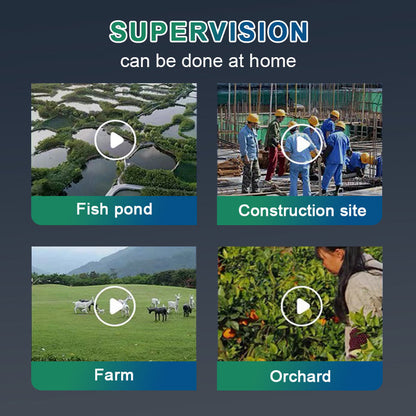 SUPERVISION
can be done at home

Fish pond

Construction site

Farm

Orchard